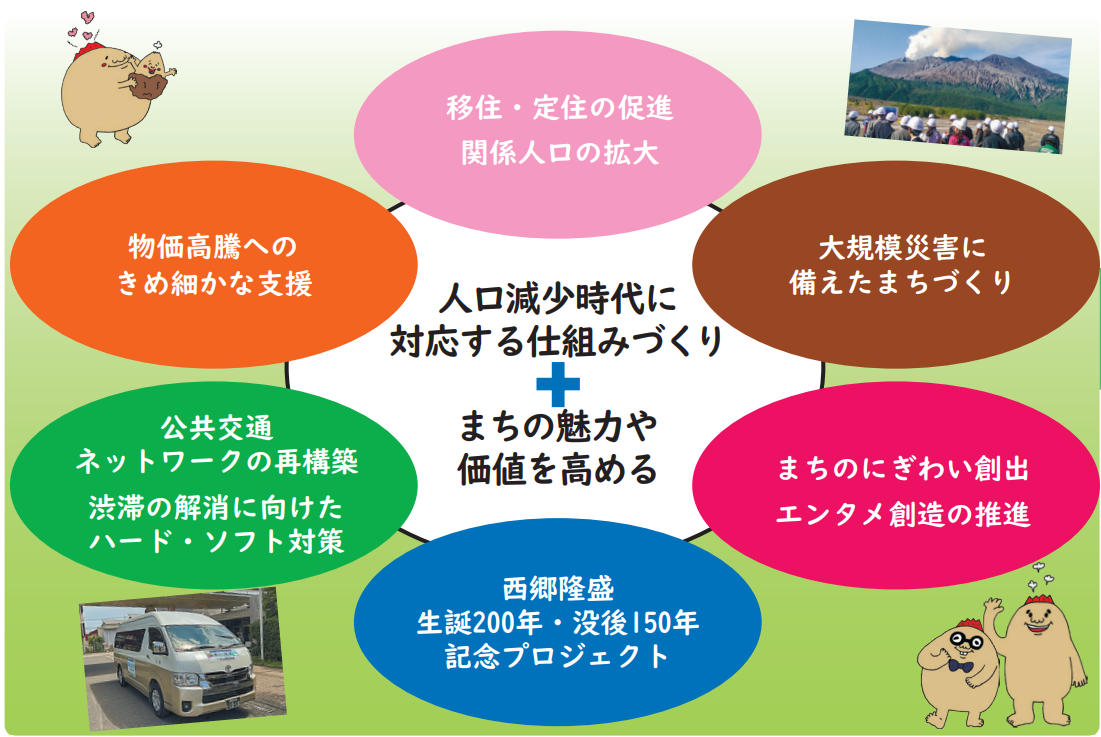 移住・定住の促進
関係人口の拡大

物価高騰への
きめ細かな支援

大規模災害に
備えたまちづくり

人口減少時代に
対応する仕組みづくり
+
まちの魅力や
価値を高める

公共交通
ネットワークの再構築
渋滞の解消に向けた
ハード・ソフト対策

まちのにぎわい創出
エンタメ創造の推進

西郷隆盛
生誕200年・没後150年
記念プロジェクト